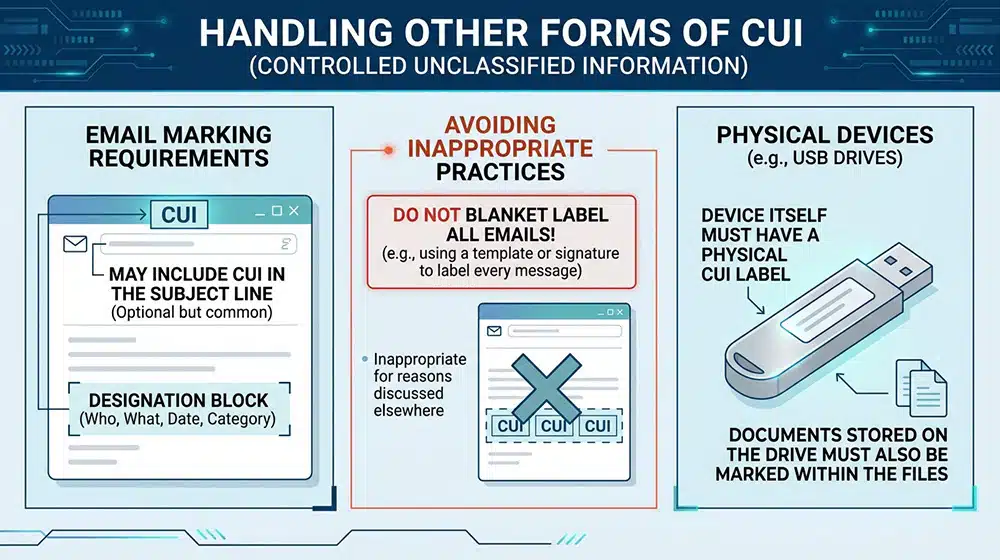 HANDLING OTHER FORMS OF CUI
(CONTROLLED UNCLASSIFIED INFORMATION)

EMAIL MARKING REQUIREMENTS

CUI

MAY INCLUDE CUI IN THE SUBJECT LINE
(Optional but common)

DESIGNATION BLOCK
(Who, What, Date, Category)

AVOIDING INAPPROPRIATE PRACTICES

DO NOT BLANKET LABEL ALL EMAILS!
(e.g., using a template or signature to label every message)

Inappropriate for reasons discussed elsewhere

CUI CUI CUI

PHYSICAL DEVICES
(e.g., USB DRIVES)

DEVICE ITSELF MUST HAVE A PHYSICAL CUI LABEL

DOCUMENTS STORED ON THE DRIVE MUST ALSO BE MARKED WITHIN THE FILES